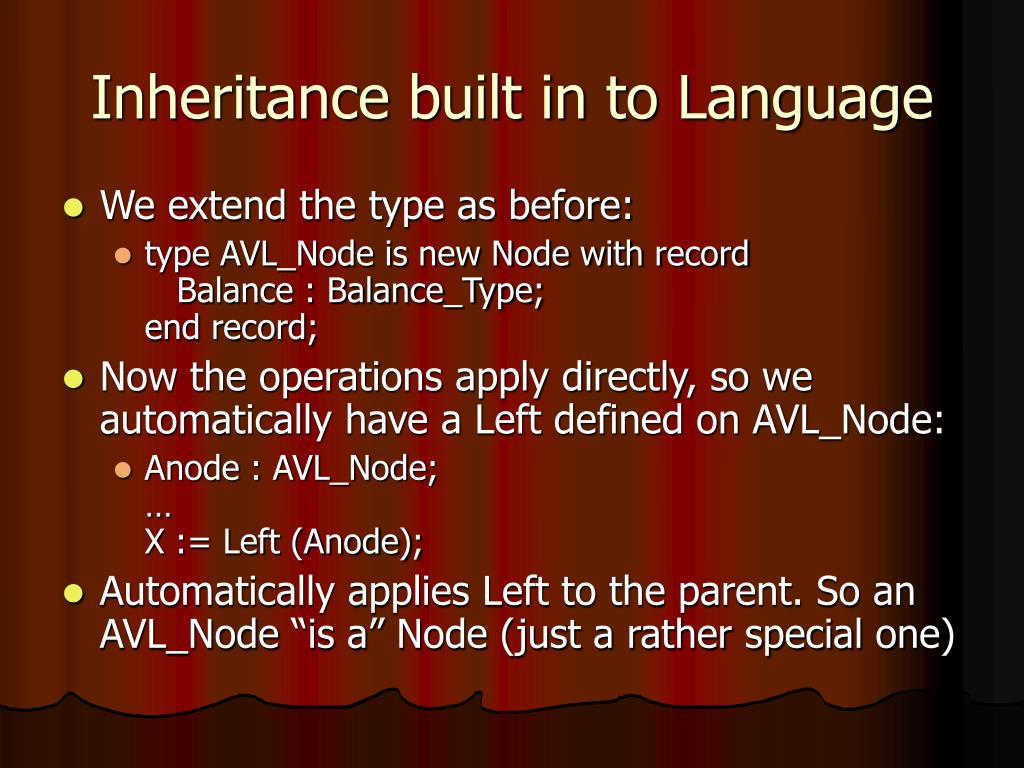 Inheritance built in to Language

We extend the type as before:

type AVL_Node is new Node with record
Balance : Balance_Type;
end record;

Now the operations apply directly, so we automatically have a Left defined on AVL_Node:

Anode : AVL_Node;
…
X := Left (Anode);

Automatically applies Left to the parent. So an AVL_Node “is a” Node (just a rather special one)